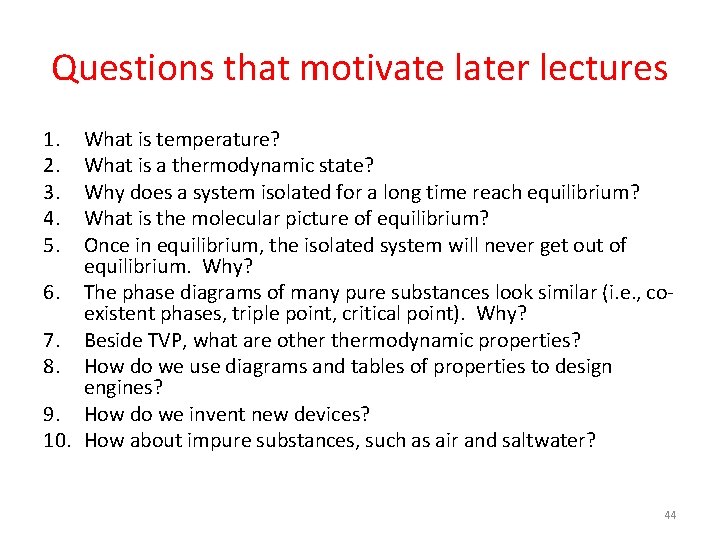 Questions that motivate later lectures

1. What is temperature?
2. What is a thermodynamic state?
3. Why does a system isolated for a long time reach equilibrium?
4. What is the molecular picture of equilibrium?
5. Once in equilibrium, the isolated system will never get out of equilibrium. Why?
6. The phase diagrams of many pure substances look similar (i.e., co-existent phases, triple point, critical point). Why?
7. Beside TVP, what are other thermodynamic properties?
8. How do we use diagrams and tables of properties to design engines?
9. How do we invent new devices?
10. How about impure substances, such as air and saltwater?

44